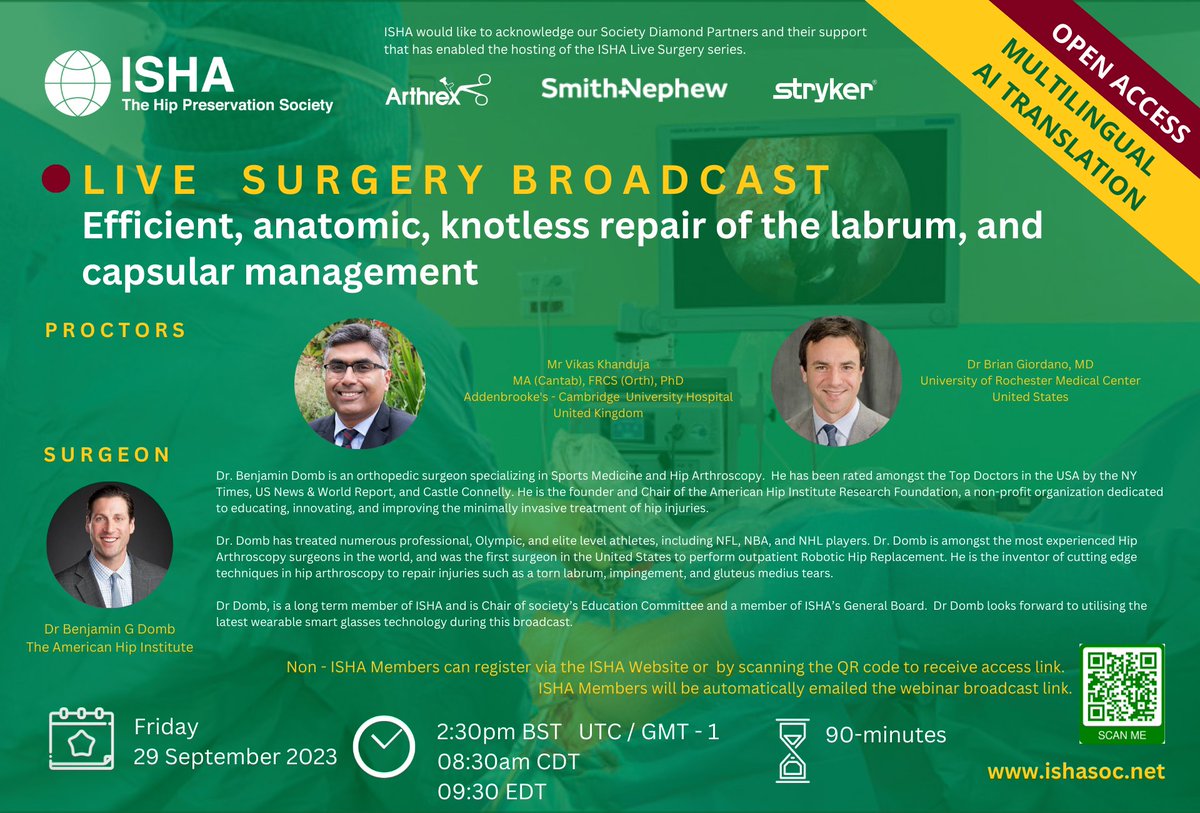 ISHA
The Hip Preservation Society

ISHA would like to acknowledge our Society Diamond Partners and their support that has enabled the hosting of the ISHA Live Surgery series.

Arthrex Smith+Nephew stryker

OPEN ACCESS
MULTILINGUAL
AI TRANSLATION

LIVE SURGERY BROADCAST
Efficient, anatomic, knotless repair of the labrum, and capsular management

PROCTORS

Mr Vikas Khanduja
MA (Cantab), FRCS (Orth), PhD
Addenbrooke's - Cambridge University Hospital
United Kingdom

Dr Brian Giordano, MD
University of Rochester Medical Center
United States

SURGEON

Dr Benjamin G Domb
The American Hip Institute

Dr. Benjamin Domb is an orthopedic surgeon specializing in Sports Medicine and Hip Arthroscopy. He has been rated amongst the Top Doctors in the USA by the NY Times, US News & World Report, and Castle Connelly. He is the founder and Chair of the American Hip Institute Research Foundation, a non-profit organization dedicated to educating, innovating, and improving the minimally invasive treatment of hip injuries.

Dr. Domb has treated numerous professional, Olympic, and elite level athletes, including NFL, NBA, and NHL players. Dr. Domb is amongst the most experienced Hip Arthroscopy surgeons in the world, and was the first surgeon in the United States to perform outpatient Robotic Hip Replacement. He is the inventor of cutting edge techniques in hip arthroscopy to repair injuries such as a torn labrum, impingement, and gluteus medius tears.

Dr Domb, is a long term member of ISHA and is Chair of society's Education Committee and a member of ISHA's General Board. Dr Domb looks forward to utilising the latest wearable smart glasses technology during this broadcast.

Non - ISHA Members can register via the ISHA Website or by scanning the QR code to receive access link.
ISHA Members will be automatically emailed the webinar broadcast link.

SCAN ME

Friday
29 September 2023

2:30pm BST UTC / GMT - 1
08:30am CDT
09:30 EDT

90-minutes

www.ishasoc.net